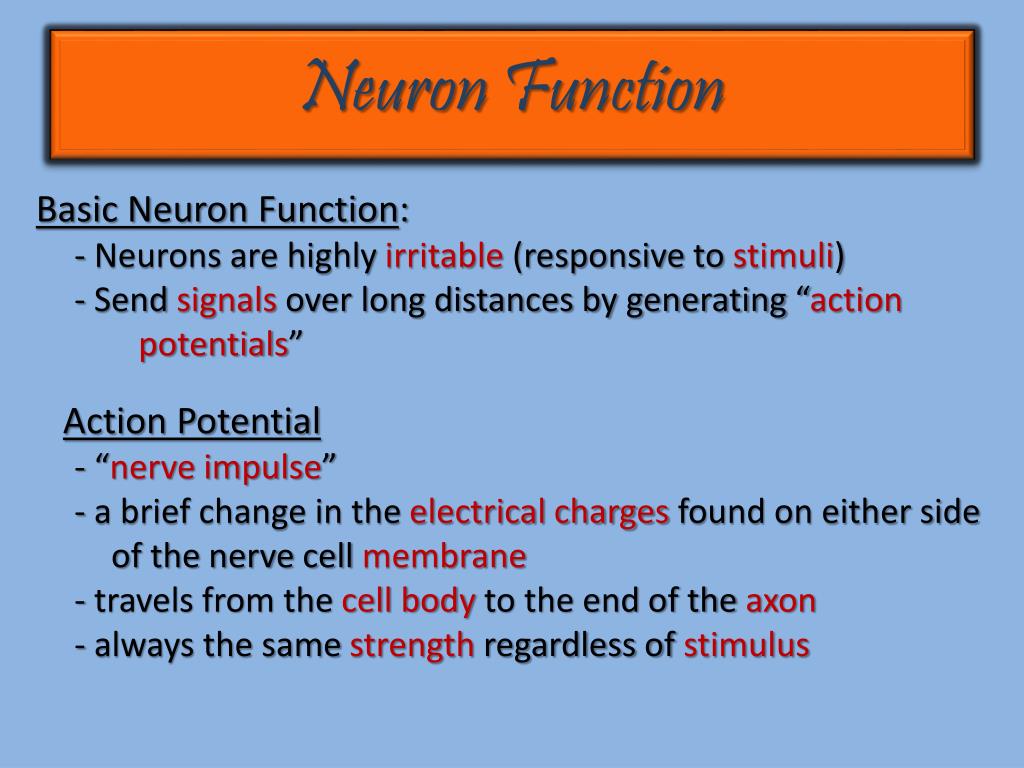 Neuron Function

Basic Neuron Function:
- Neurons are highly irritable (responsive to stimuli)
- Send signals over long distances by generating “action potentials”

Action Potential
- “nerve impulse”
- a brief change in the electrical charges found on either side of the nerve cell membrane
- travels from the cell body to the end of the axon
- always the same strength regardless of stimulus